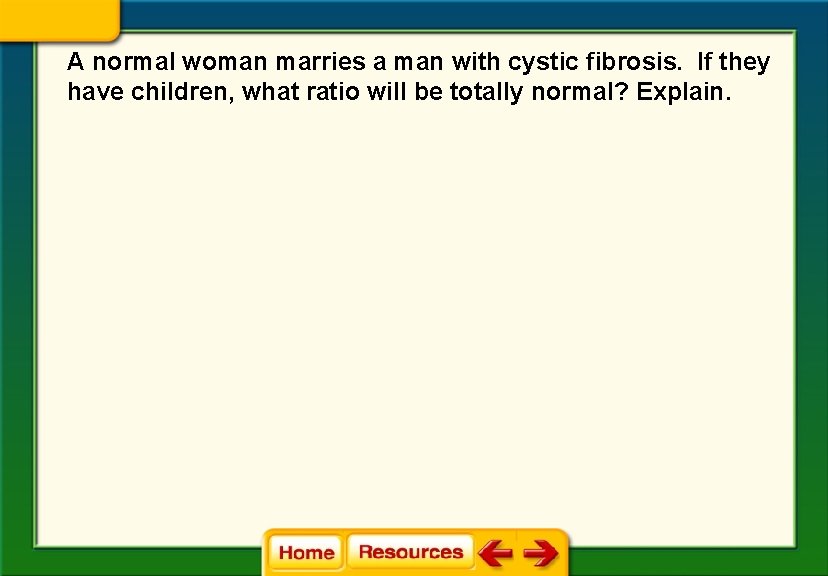 A normal woman marries a man with cystic fibrosis. If they have children, what ratio will be totally normal? Explain.

Home Resources